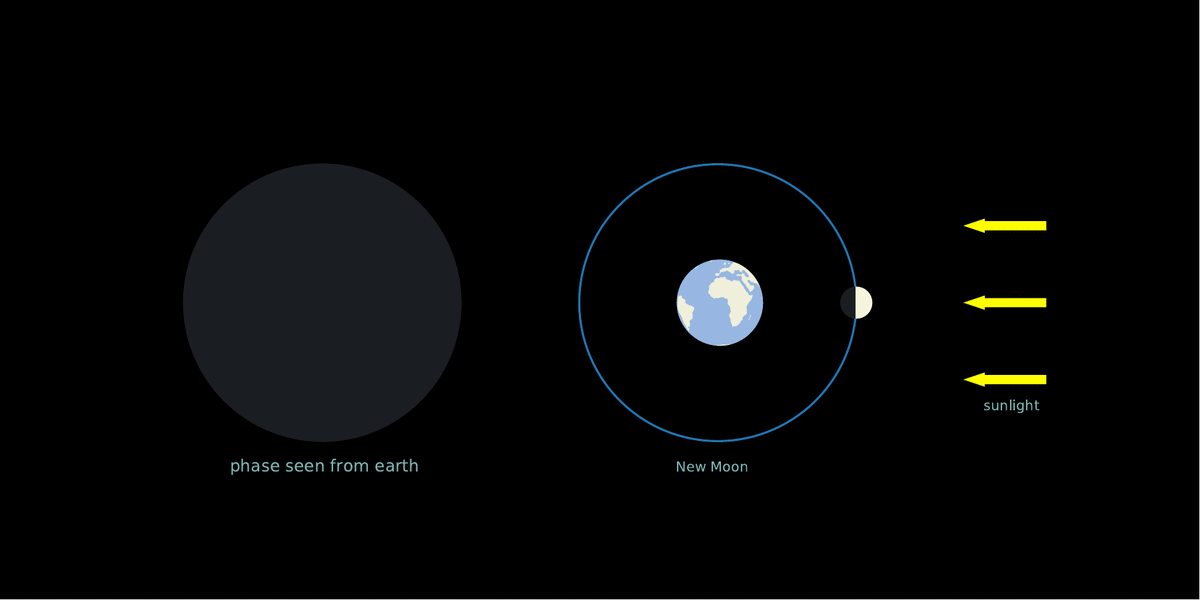 phase seen from earth

New Moon

sunlight